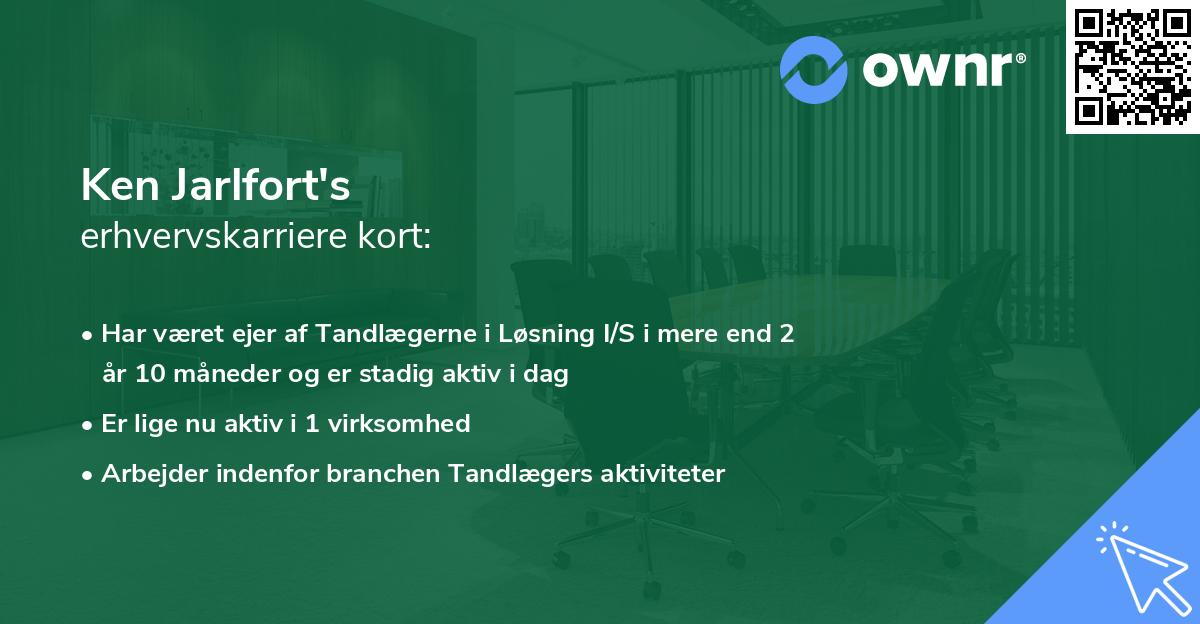 ownr®

Ken Jarlfort's
erhvervskarriere kort:

• Har været ejer af Tandlægerne i Løsning I/S i mere end 2 år 10 måneder og er stadig aktiv i dag

• Er lige nu aktiv i 1 virksomhed

• Arbejder indenfor branchen Tandlægers aktiviteter